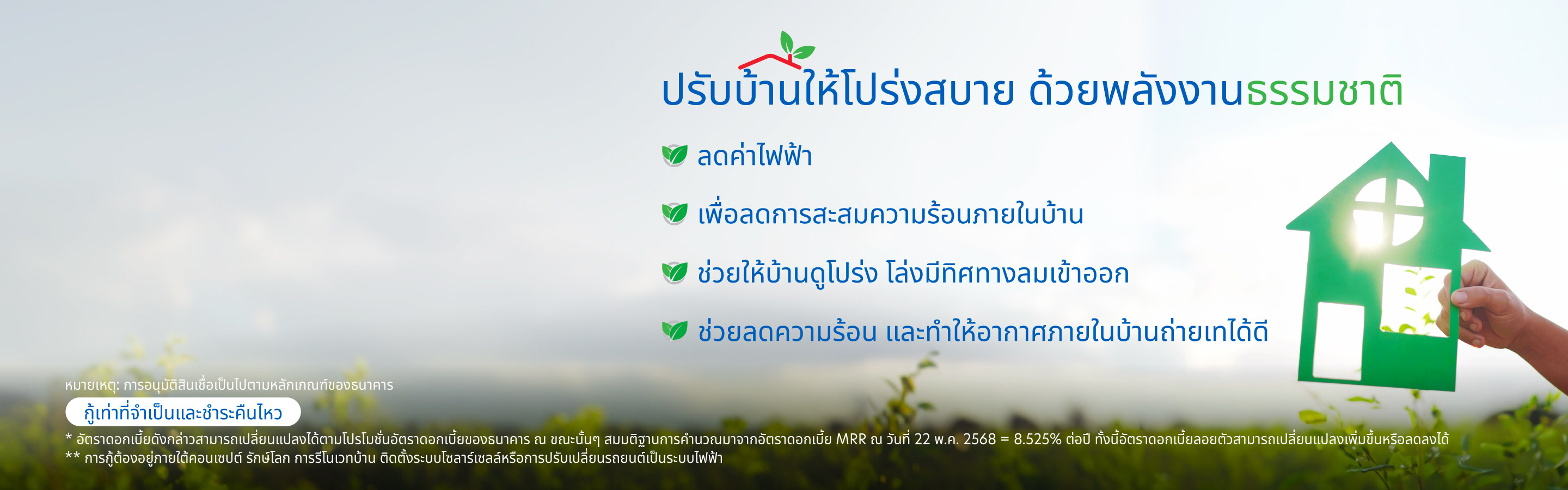 ปรับบ้านให้โปร่งสบาย ด้วยพลังงานธรรมชาติ

ลดค่าไฟฟ้า

เพื่อลดการสะสมความร้อนภายในบ้าน

ช่วยให้บ้านดูโปร่ง โล่งมีทิศทางลมเข้าออก

ช่วยลดความร้อน และทำให้อากาศภายในบ้านถ่ายเทได้ดี

หมายเหตุ: การอนุมัติสินเชื่อเป็นไปตามหลักเกณฑ์ของธนาคาร

กู้เท่าที่จำเป็นและชำระคืนไหว

* อัตราดอกเบี้ยดังกล่าวสามารถเปลี่ยนแปลงได้ตามโปรโมชั่นอัตราดอกเบี้ยของธนาคาร ณ ขณะนั้นๆ สมมติฐานการคำนวณมาจากอัตราดอกเบี้ย MRR ณ วันที่ 22 พ.ค. 2568 = 8.525% ต่อปี ทั้งนี้อัตราดอกเบี้ยลอยตัวสามารถเปลี่ยนแปลงเพิ่มขึ้นหรือลดลงได้
** การกู้ต้องอยู่ภายใต้คอนเซปต์ รักษ์โลก การรีโนเวทบ้าน ติดตั้งระบบโซลาร์เซลล์หรือการปรับเปลี่ยนรถยนต์เป็นระบบไฟฟ้า